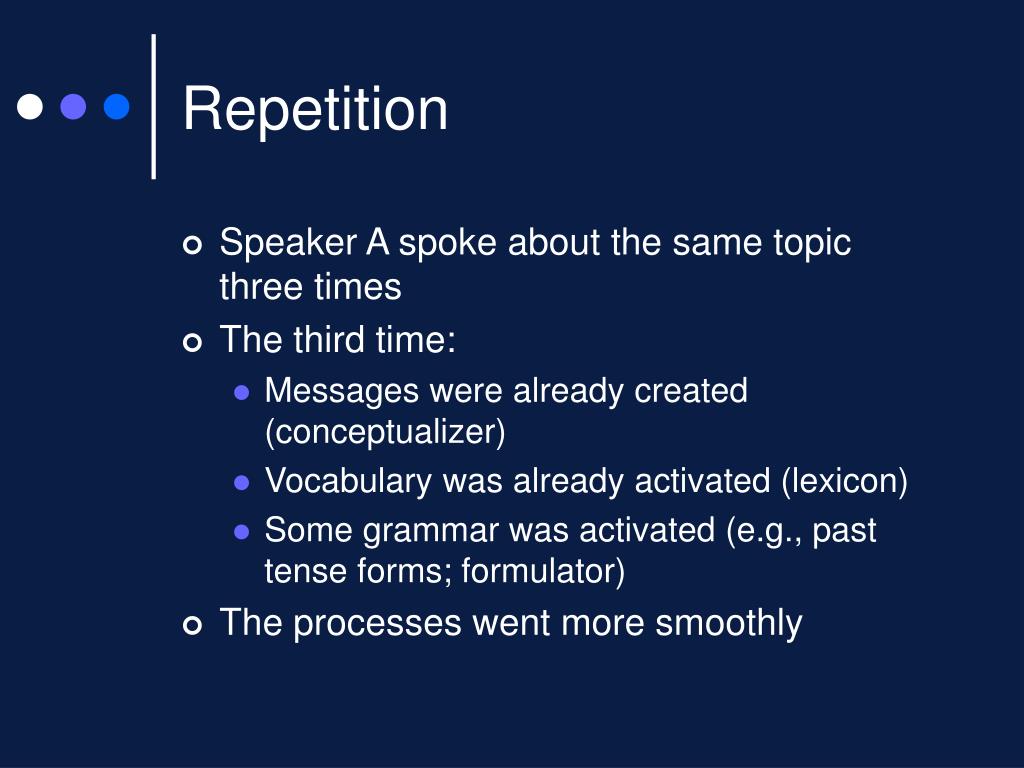 Repetition

Speaker A spoke about the same topic three times

The third time:

Messages were already created (conceptualizer)

Vocabulary was already activated (lexicon)

Some grammar was activated (e.g., past tense forms; formulator)

The processes went more smoothly